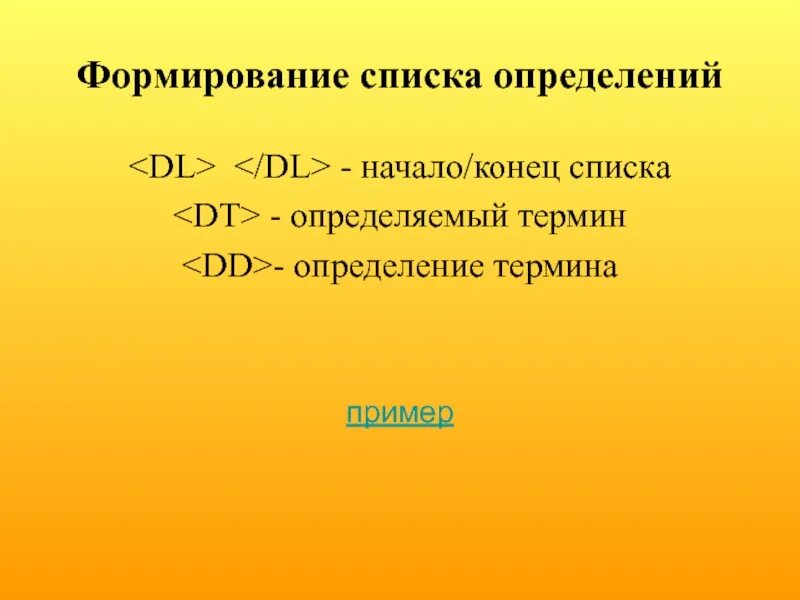 Формирование списка определений

<DL> </DL> - начало/конец списка
<DT> - определяемый термин
<DD>- определение термина

пример